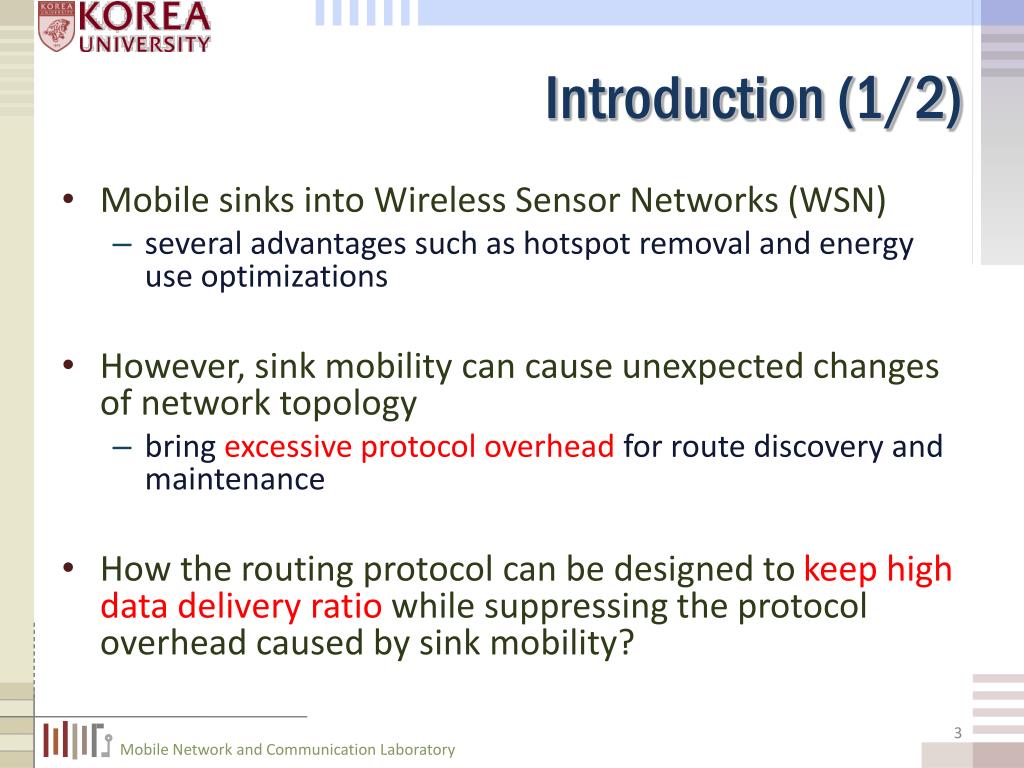 KOREA UNIVERSITY

Introduction (1/2)

• Mobile sinks into Wireless Sensor Networks (WSN)
– several advantages such as hotspot removal and energy use optimizations

• However, sink mobility can cause unexpected changes of network topology
– bring excessive protocol overhead for route discovery and maintenance

• How the routing protocol can be designed to keep high data delivery ratio while suppressing the protocol overhead caused by sink mobility?

Mobile Network and Communication Laboratory

3